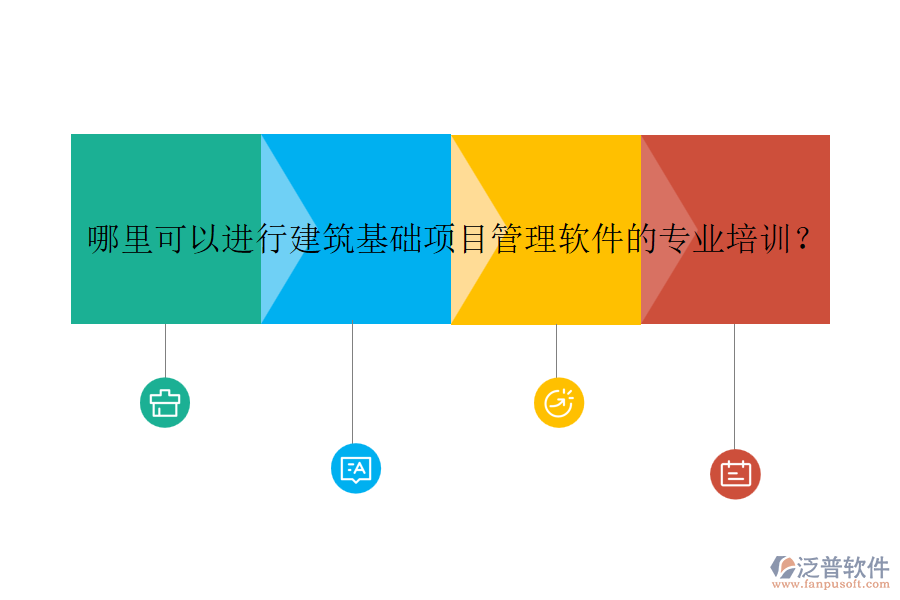 哪里可以进行建筑基础项目管理软件的专业培训？

泛普软件
www.fanpusoft.com